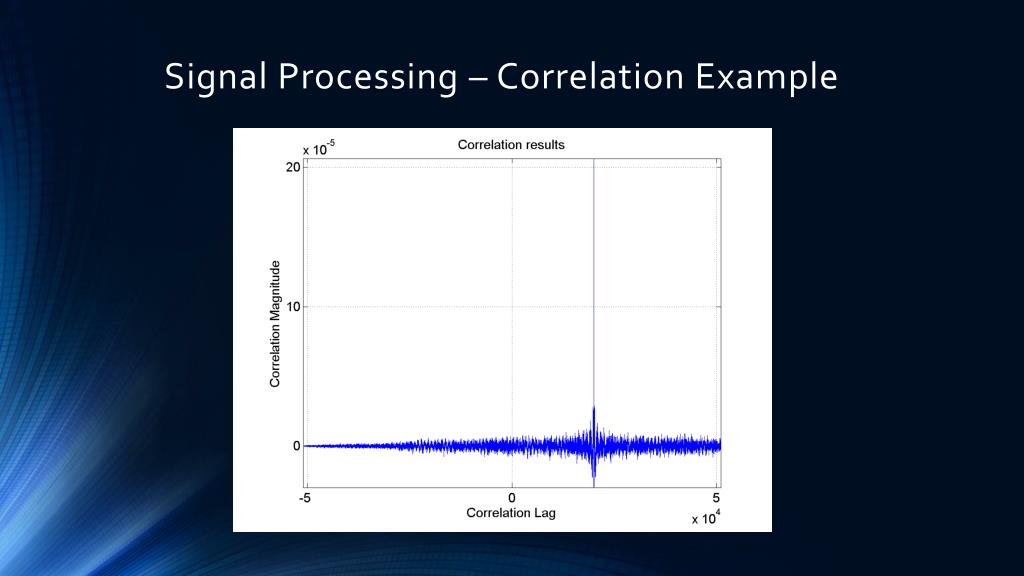 Signal Processing – Correlation Example

Correlation results

x $10^{-5}$

20

10

0

Correlation Magnitude

-5

0

5

Correlation Lag

x $10^{4}$